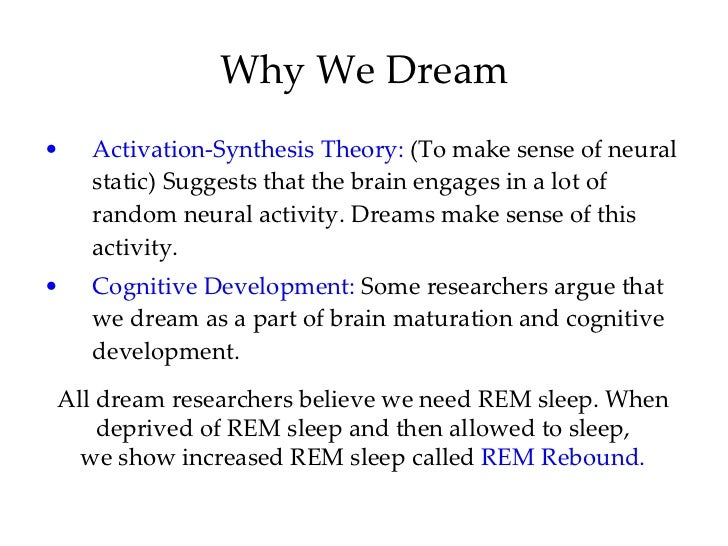 Why We Dream

• Activation-Synthesis Theory: (To make sense of neural static) Suggests that the brain engages in a lot of random neural activity. Dreams make sense of this activity.

• Cognitive Development: Some researchers argue that we dream as a part of brain maturation and cognitive development.

All dream researchers believe we need REM sleep. When deprived of REM sleep and then allowed to sleep, we show increased REM sleep called REM Rebound.